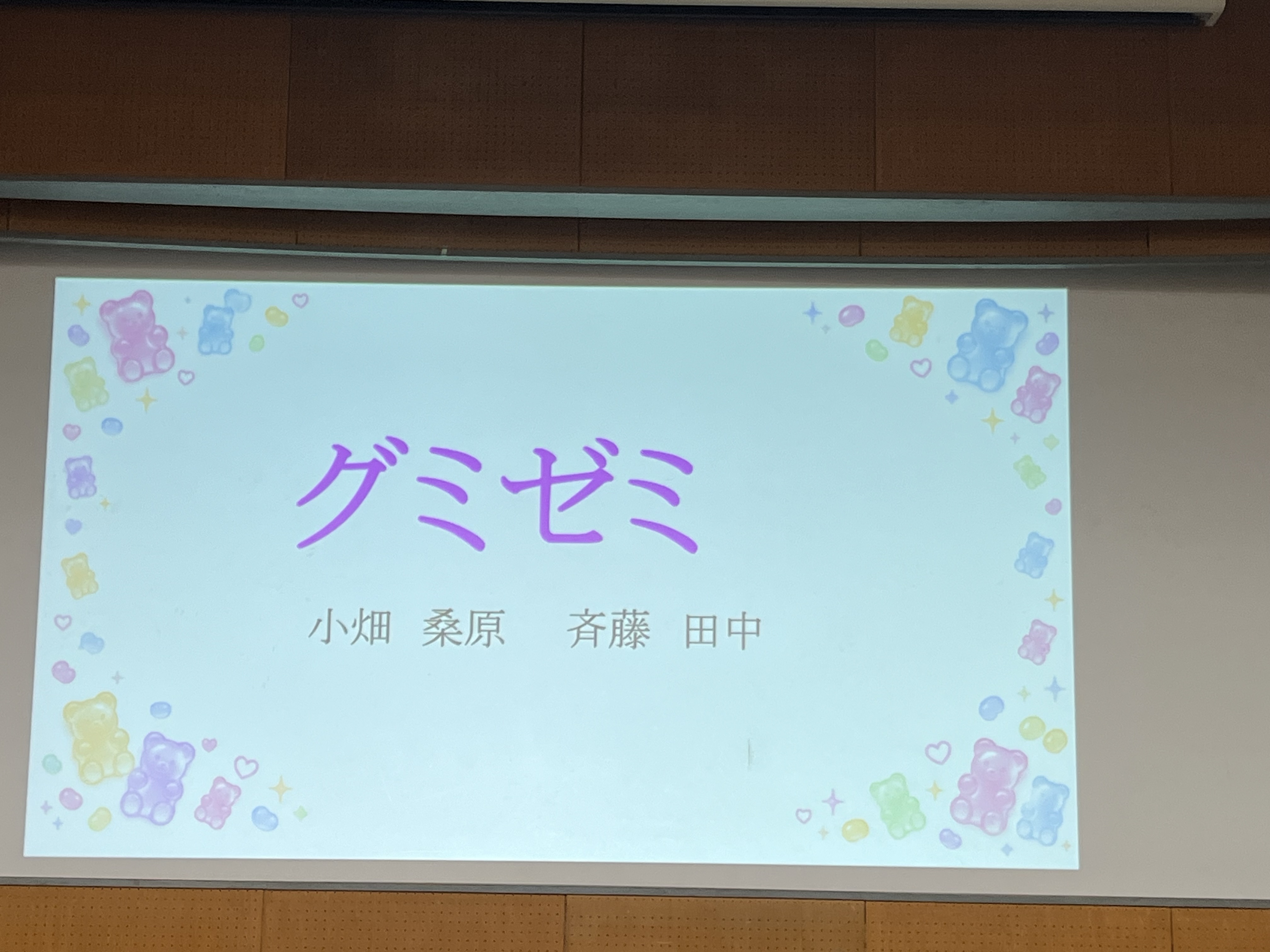 グミゼミ

小畑 桑原 斉藤 田中